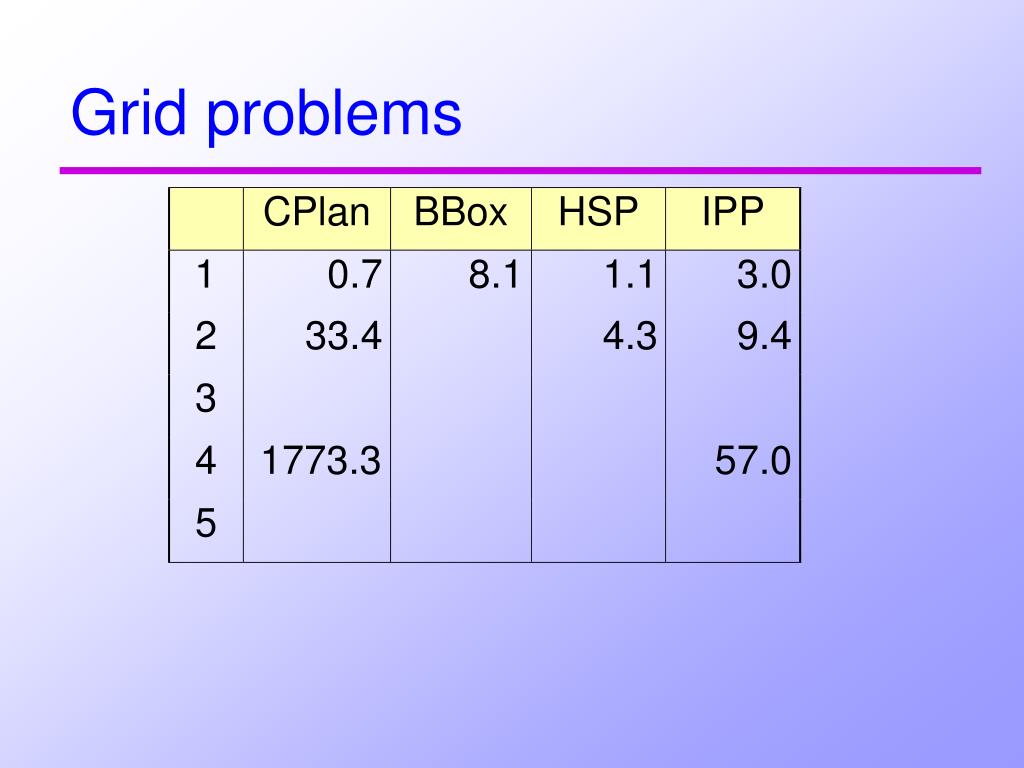 Grid problems

| | CPlan | BBox | HSP | IPP |
|---|---|---|---|---|
| 1 | 0.7 | 8.1 | 1.1 | 3.0 |
| 2 | 33.4 | | 4.3 | 9.4 |
| 3 | | | | |
| 4 | 1773.3 | | | 57.0 |
| 5 | | | | |